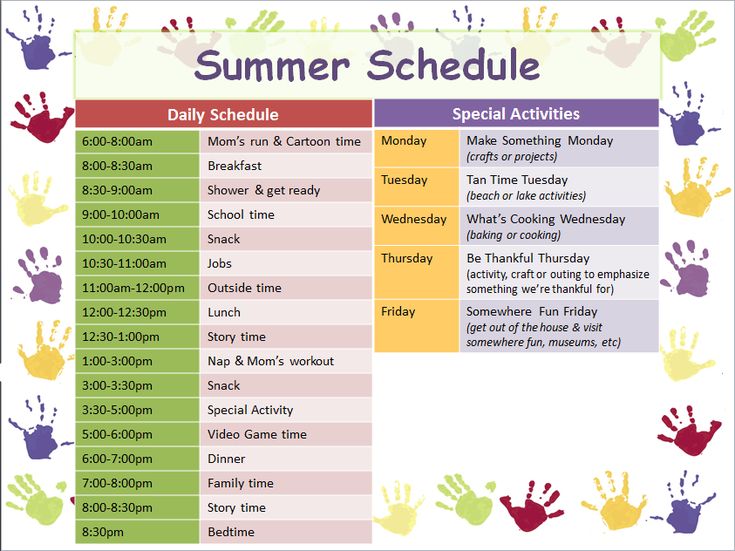 Summer Schedule

| Daily Schedule | |
|---|---|
| 6:00-8:00am | Mom's run & Cartoon time |
| 8:00-8:30am | Breakfast |
| 8:30-9:00am | Shower & get ready |
| 9:00-10:00am | School time |
| 10:00-10:30am | Snack |
| 10:30-11:00am | Jobs |
| 11:00am-12:00pm | Outside time |
| 12:00-12:30pm | Lunch |
| 12:30-1:00pm | Story time |
| 1:00-3:00pm | Nap & Mom's workout |
| 3:00-3:30pm | Snack |
| 3:30-5:00pm | Special Activity |
| 5:00-6:00pm | Video Game time |
| 6:00-7:00pm | Dinner |
| 7:00-8:00pm | Family time |
| 8:00-8:30pm | Story time |
| 8:30pm | Bedtime |

| Special Activities | |
|---|---|
| Monday | Make Something Monday (crafts or projects) |
| Tuesday | Tan Time Tuesday (beach or lake activities) |
| Wednesday | What's Cooking Wednesday (baking or cooking) |
| Thursday | Be Thankful Thursday (activity, craft or outing to emphasize something we're thankful for) |
| Friday | Somewhere Fun Friday (get out of the house & visit somewhere fun, museums, etc) |